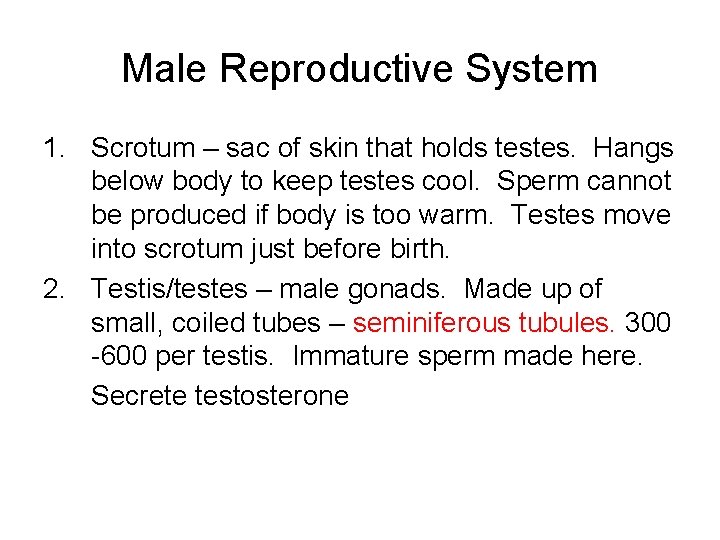 Male Reproductive System

1. Scrotum – sac of skin that holds testes. Hangs below body to keep testes cool. Sperm cannot be produced if body is too warm. Testes move into scrotum just before birth.

2. Testis/testes – male gonads. Made up of small, coiled tubes – seminiferous tubules. 300 -600 per testis. Immature sperm made here.

Secrete testosterone